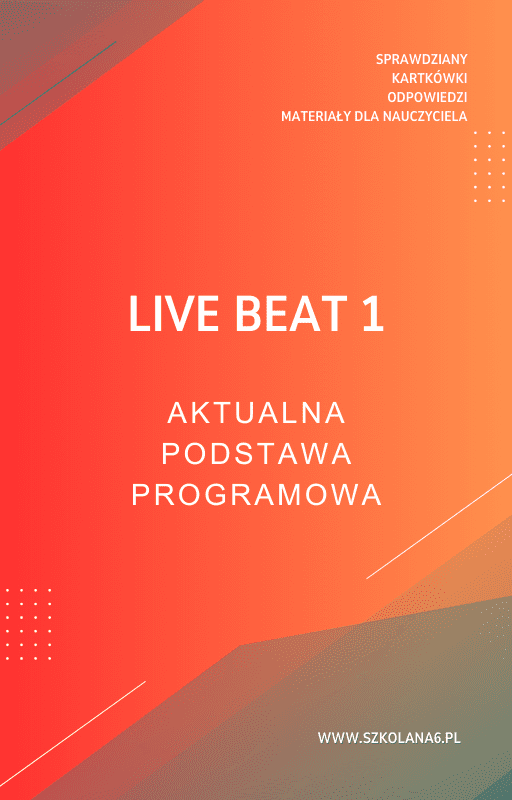 SPRAWDZIANY
KARTKÓWKI
ODPOWIEDZI
MATERIAŁY DLA NAUCZYCIELA

LIVE BEAT 1

AKTUALNA
PODSTAWA
PROGRAMOWA

WWW.SZKOLANA6.PL